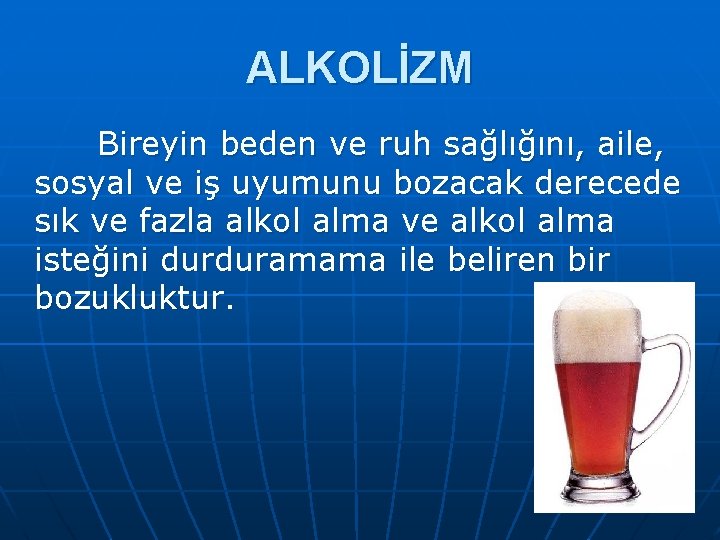 ALKOLİZM

Bireyin beden ve ruh sağlığını, aile, sosyal ve iş uyumunu bozacak derecede sık ve fazla alkol alma ve alkol alma isteğini durduramama ile beliren bir bozukluktur.